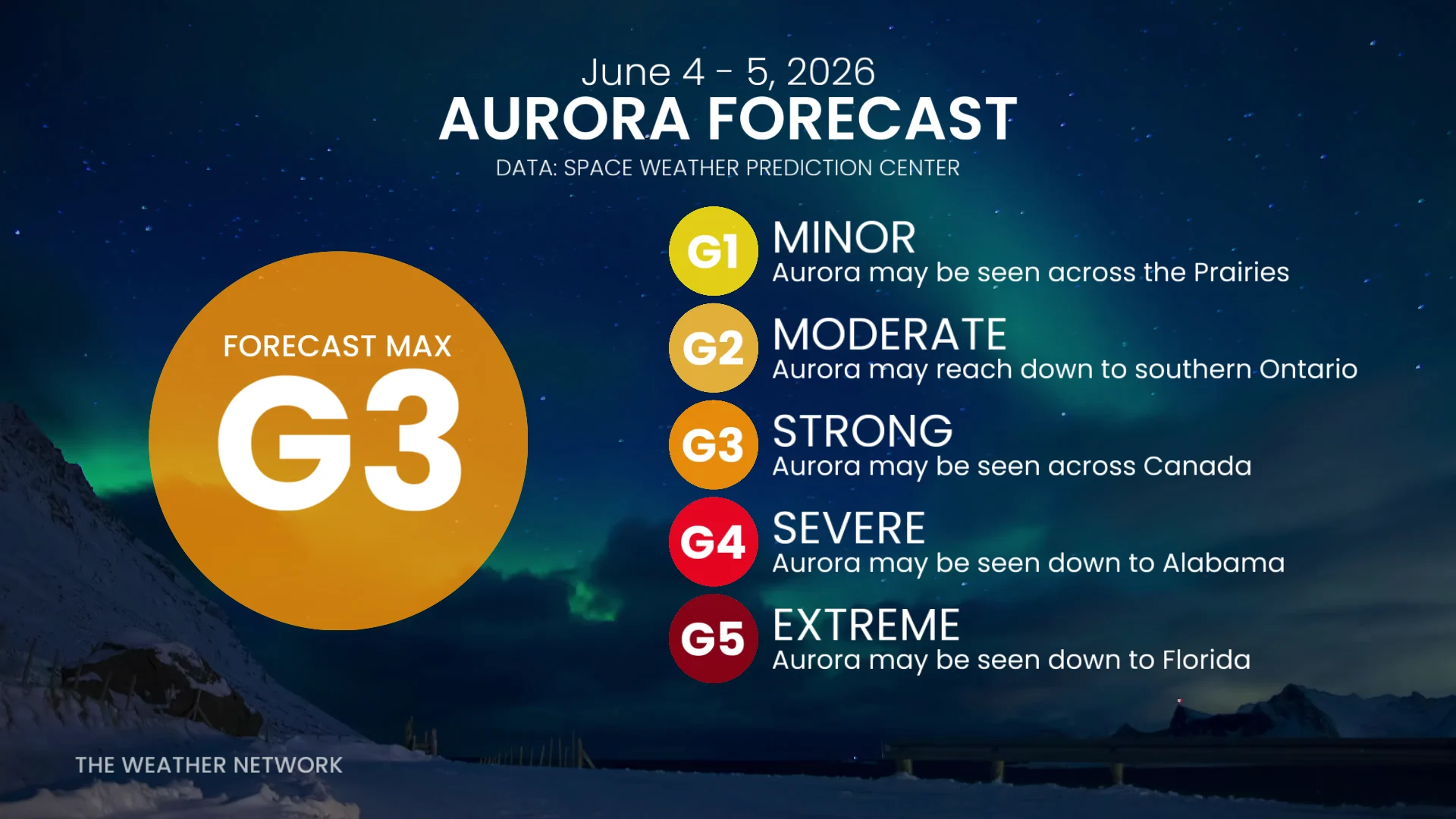 June 4 - 5, 2026
AURORA FORECAST
DATA: SPACE WEATHER PREDICTION CENTER

FORECAST MAX
G3

G1 MINOR
Aurora may be seen across the Prairies

G2 MODERATE
Aurora may reach down to southern Ontario

G3 STRONG
Aurora may be seen across Canada

G4 SEVERE
Aurora may be seen down to Alabama

G5 EXTREME
Aurora may be seen down to Florida

THE WEATHER NETWORK